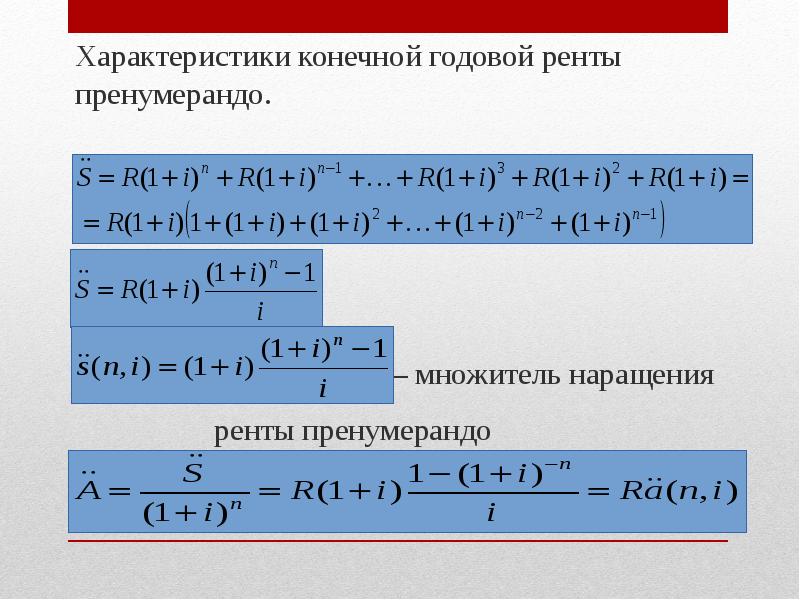 Характеристики конечной годовой ренты пренумерандо.

$\ddot{S} = R(1+i)^n + R(1+i)^{n-1} + \ldots + R(1+i)^3 + R(1+i)^2 + R(1+i) =$
$= R(1+i)\left(1 + (1+i) + (1+i)^2 + \ldots + (1+i)^{n-2} + (1+i)^{n-1}\right)$

$\ddot{S} = R(1+i)\frac{(1+i)^n - 1}{i}$

$\ddot{s}(n,i) = (1+i)\frac{(1+i)^n - 1}{i}$ – множитель наращения ренты пренумерандо

$\ddot{A} = \frac{\ddot{S}}{(1+i)^n} = R(1+i)\frac{1-(1+i)^{-n}}{i} = R\ddot{a}(n,i)$